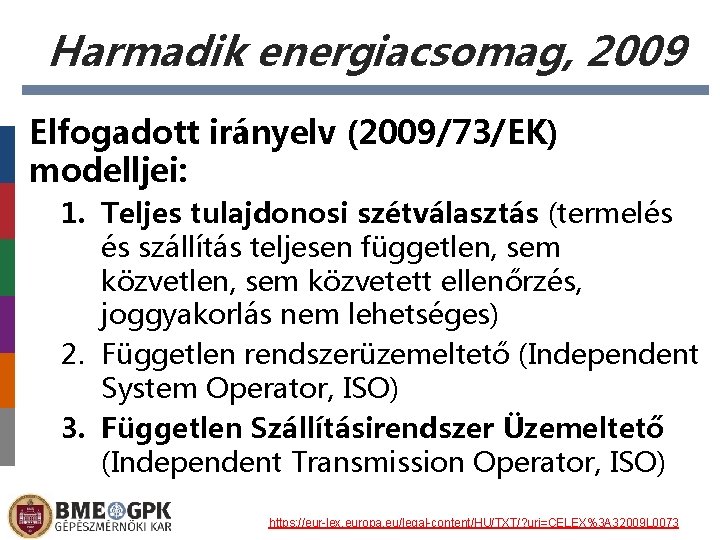 Harmadik energiacsomag, 2009

Elfogadott irányelv (2009/73/EK) modelljei:

1. Teljes tulajdonosi szétválasztás (termelés és szállítás teljesen független, sem közvetlen, sem közvetett ellenőrzés, joggyakorlás nem lehetséges)
2. Független rendszerüzemeltető (Independent System Operator, ISO)
3. Független Szállításirendszer Üzemeltető (Independent Transmission Operator, ISO)

BME GPK
GÉPÉSZMÉRNÖKI KAR

https://eur-lex.europa.eu/legal-content/HU/TXT/?uri=CELEX%3A32009L0073